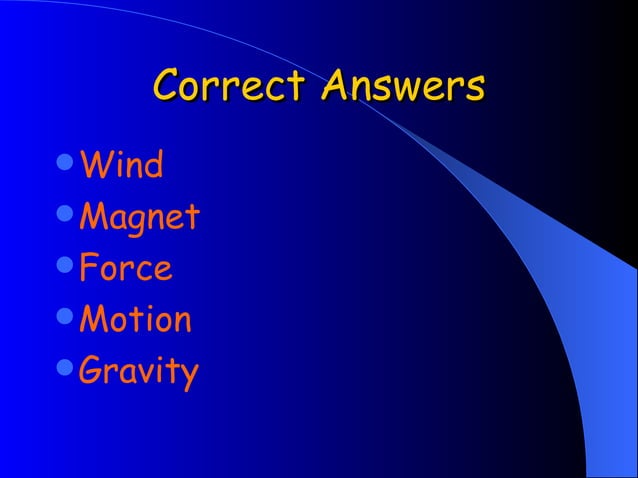 Correct Answers

- Wind
- Magnet
- Force
- Motion
- Gravity